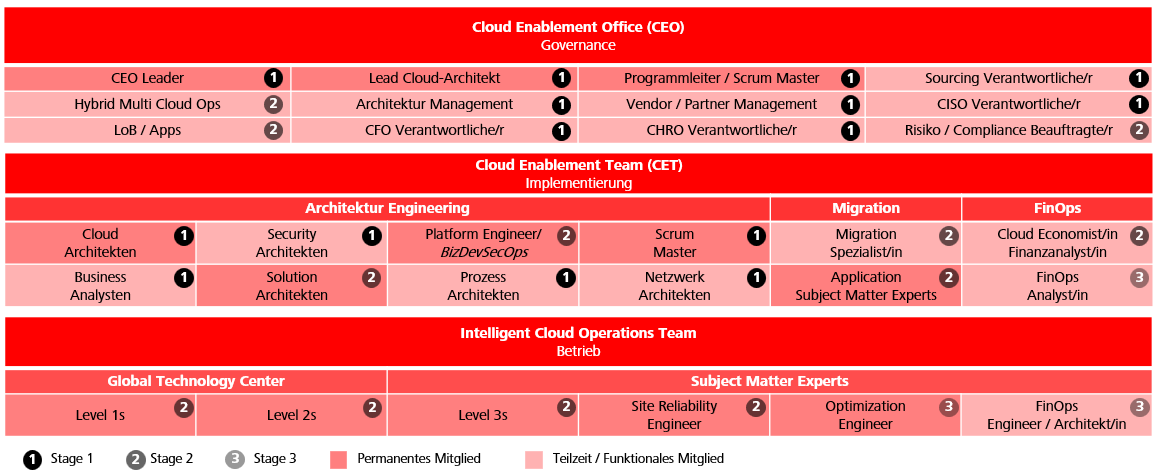 Cloud Enablement Office (CEO)
Governance

| | | | |
|---|---|---|---|
| CEO Leader 1 | Lead Cloud-Architekt 1 | Programmleiter / Scrum Master 1 | Sourcing Verantwortliche/r 1 |
| Hybrid Multi Cloud Ops 2 | Architektur Management 1 | Vendor / Partner Management 1 | CISO Verantwortliche/r 1 |
| LoB / Apps 2 | CFO Verantwortliche/r 1 | CHRO Verantwortliche/r 1 | Risiko / Compliance Beauftragte/r 2 |

Cloud Enablement Team (CET)
Implementierung

| Architektur Engineering | | | | Migration | FinOps |
|---|---|---|---|---|---|
| Cloud Architekten 1 | Security Architekten 1 | Platform Engineer/ BizDevSecOps 2 | Scrum Master 1 | Migration Spezialist/in 2 | Cloud Economist/in Finanzanalyst/in 2 |
| Business Analysten 1 | Solution Architekten 2 | Prozess Architekten 1 | Netzwerk Architekten 1 | Application Subject Matter Experts 2 | FinOps Analyst/in 3 |

Intelligent Cloud Operations Team
Betrieb

| Global Technology Center | | Subject Matter Experts | | | |
|---|---|---|---|---|---|
| Level 1s 2 | Level 2s 2 | Level 3s 2 | Site Reliability Engineer 2 | Optimization Engineer 3 | FinOps Engineer / Architekt/in 3 |

1 Stage 1 2 Stage 2 3 Stage 3 Permanentes Mitglied Teilzeit / Funktionales Mitglied